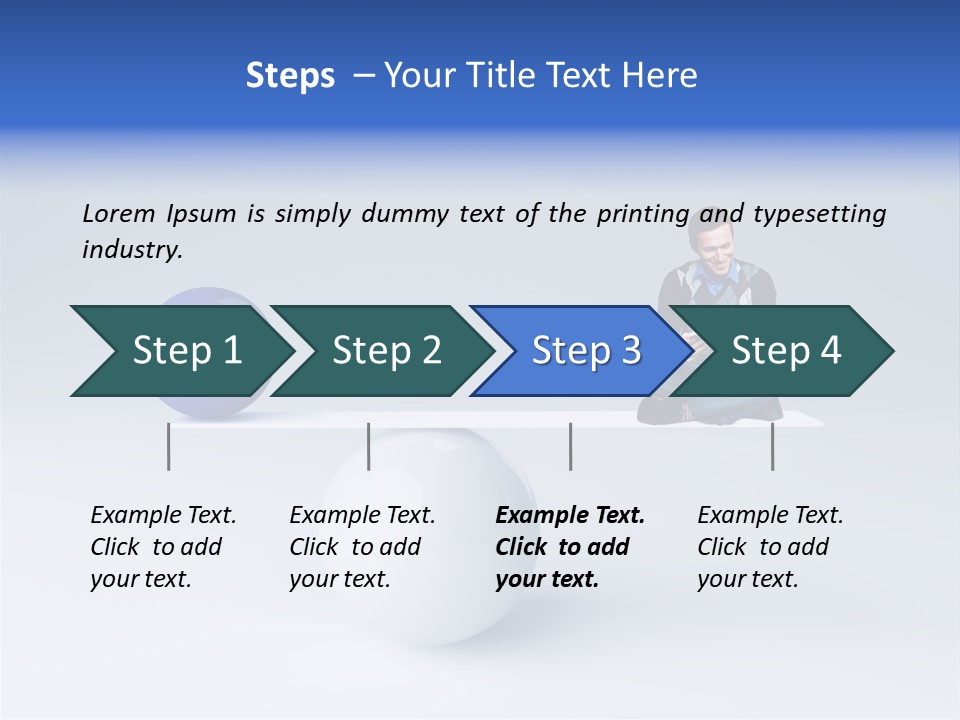 Steps – Your Title Text Here

Lorem Ipsum is simply dummy text of the printing and typesetting industry.

Step 1

Step 2

Step 3

Step 4

Example Text. Click to add your text.

Example Text. Click to add your text.

Example Text. Click to add your text.

Example Text. Click to add your text.